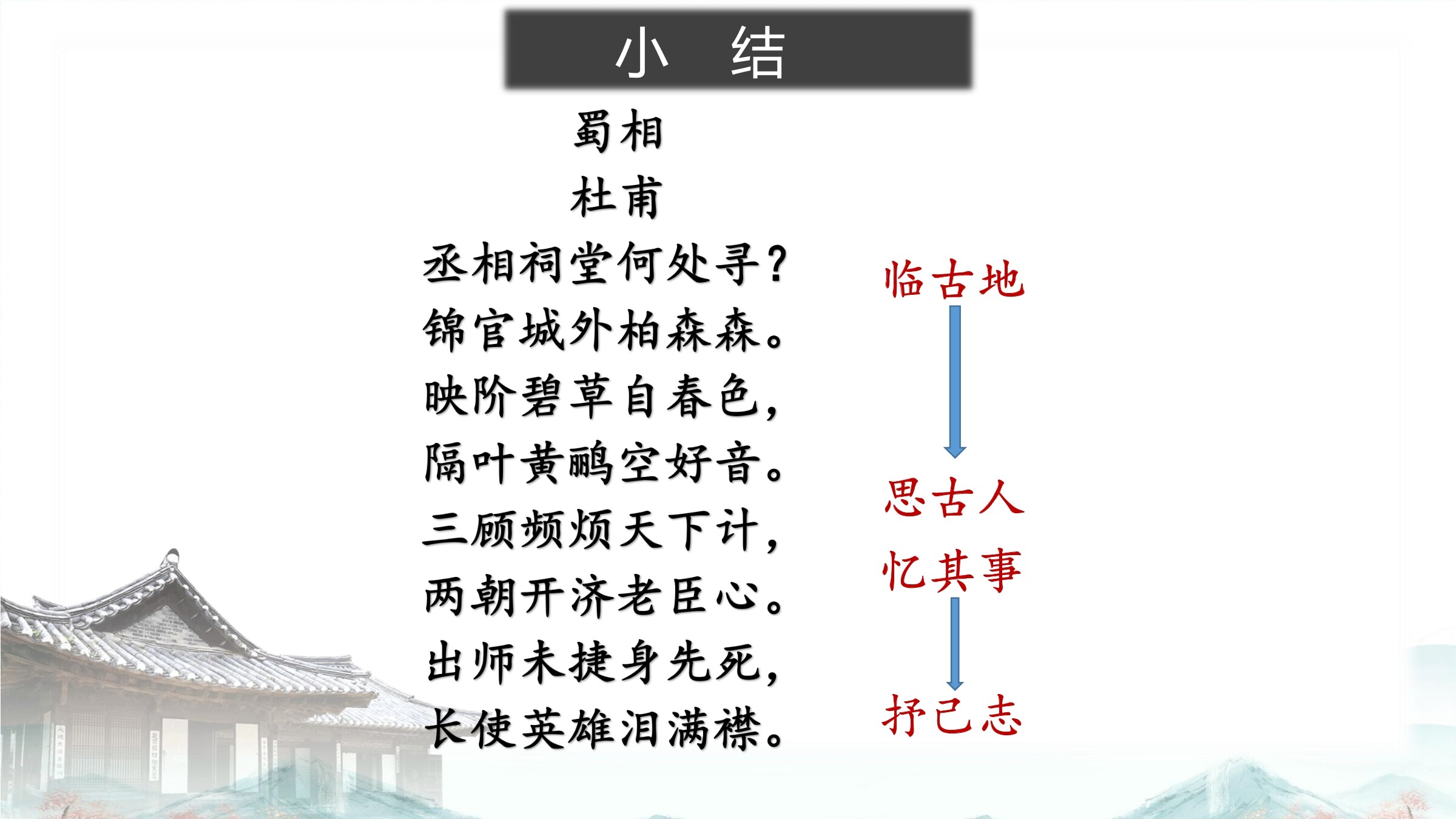 小　结

蜀相

杜甫

丞相祠堂何处寻？
锦官城外柏森森。
映阶碧草自春色，
隔叶黄鹂空好音。
三顾频烦天下计，
两朝开济老臣心。
出师未捷身先死，
长使英雄泪满襟。

临古地

思古人
忆其事

抒己志